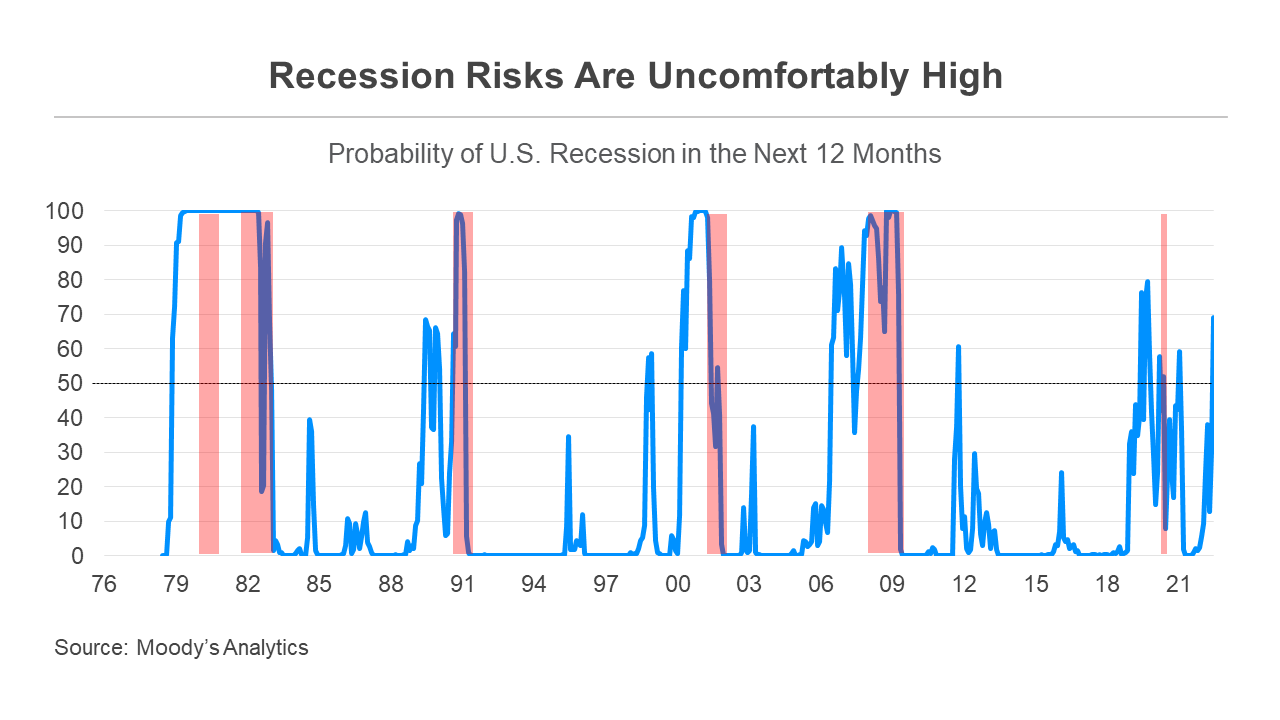 Recession Risks Are Uncomfortably High

Probability of U.S. Recession in the Next 12 Months

100
90
80
70
60
50
40
30
20
10
0

76 79 82 85 88 91 94 97 00 03 06 09 12 15 18 21

Source: Moody's Analytics